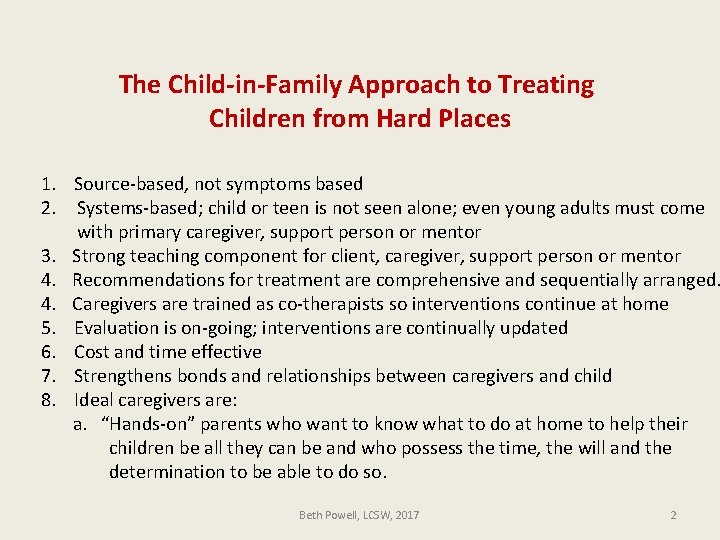 The Child-in-Family Approach to Treating Children from Hard Places

1. Source-based, not symptoms based
2. Systems-based; child or teen is not seen alone; even young adults must come with primary caregiver, support person or mentor
3. Strong teaching component for client, caregiver, support person or mentor
4. Recommendations for treatment are comprehensive and sequentially arranged.
4. Caregivers are trained as co-therapists so interventions continue at home
5. Evaluation is on-going; interventions are continually updated
6. Cost and time effective
7. Strengthens bonds and relationships between caregivers and child
8. Ideal caregivers are:
a. “Hands-on” parents who want to know what to do at home to help their children be all they can be and who possess the time, the will and the determination to be able to do so.

Beth Powell, LCSW, 2017

2